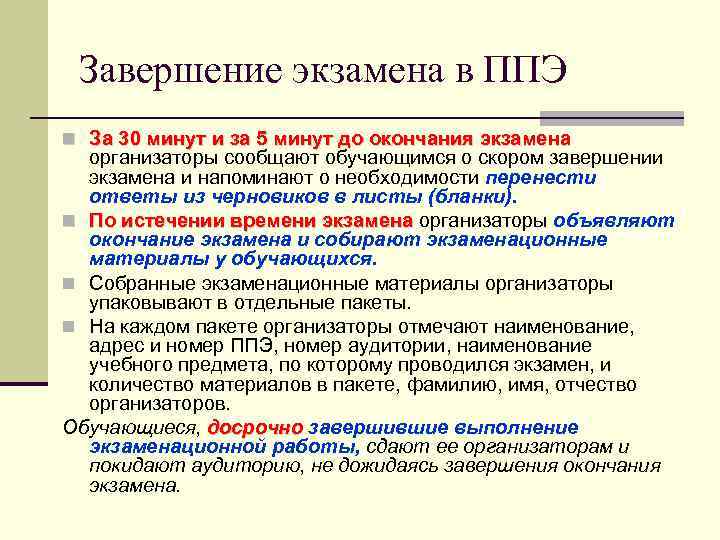 Завершение экзамена в ППЭ

За 30 минут и за 5 минут до окончания экзамена организаторы сообщают обучающимся о скором завершении экзамена и напоминают о необходимости перенести ответы из черновиков в листы (бланки).

По истечении времени экзамена организаторы объявляют окончание экзамена и собирают экзаменационные материалы у обучающихся.

Собранные экзаменационные материалы организаторы упаковывают в отдельные пакеты.

На каждом пакете организаторы отмечают наименование, адрес и номер ППЭ, номер аудитории, наименование учебного предмета, по которому проводился экзамен, и количество материалов в пакете, фамилию, имя, отчество организаторов.

Обучающиеся, досрочно завершившие выполнение экзаменационной работы, сдают ее организаторам и покидают аудиторию, не дожидаясь завершения окончания экзамена.